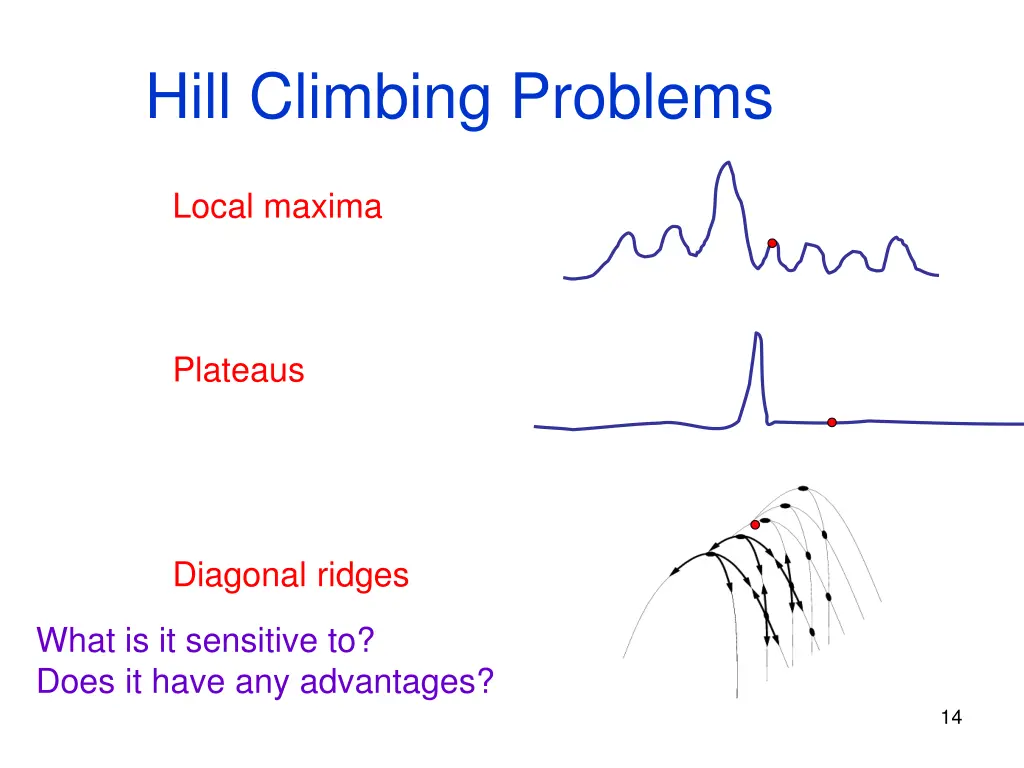 Hill Climbing Problems

Local maxima

Plateaus

Diagonal ridges

What is it sensitive to?
Does it have any advantages?

14